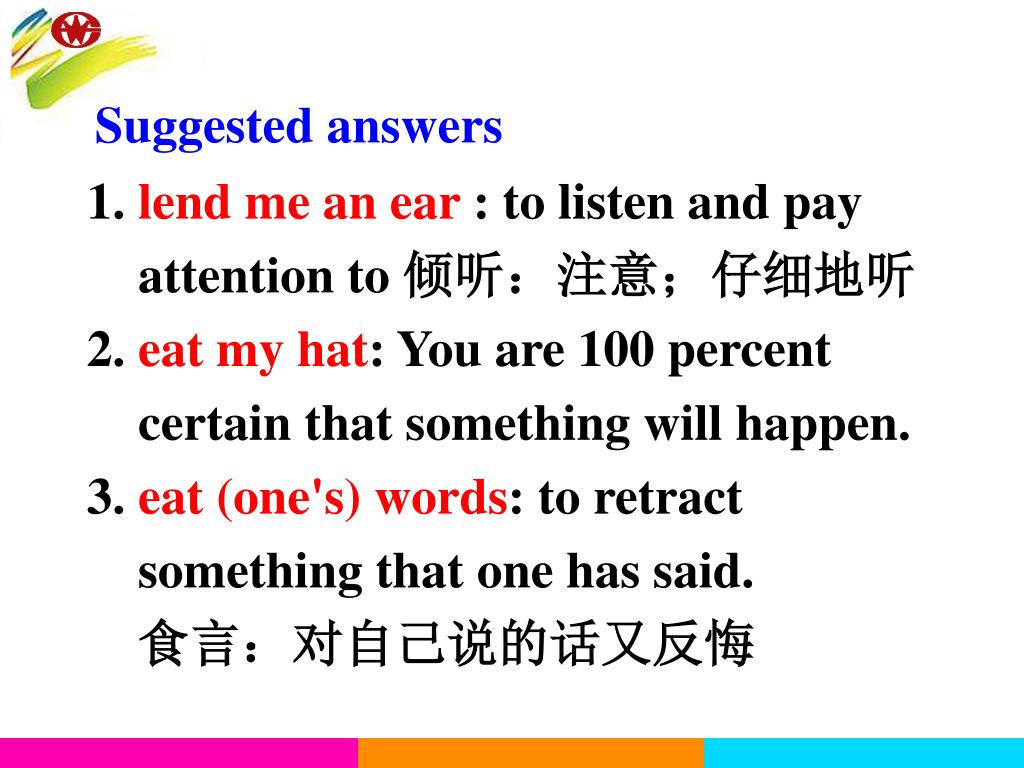 Suggested answers

1. lend me an ear : to listen and pay attention to 倾听：注意；仔细地听

2. eat my hat: You are 100 percent certain that something will happen.

3. eat (one's) words: to retract something that one has said.
食言：对自己说的话又反悔